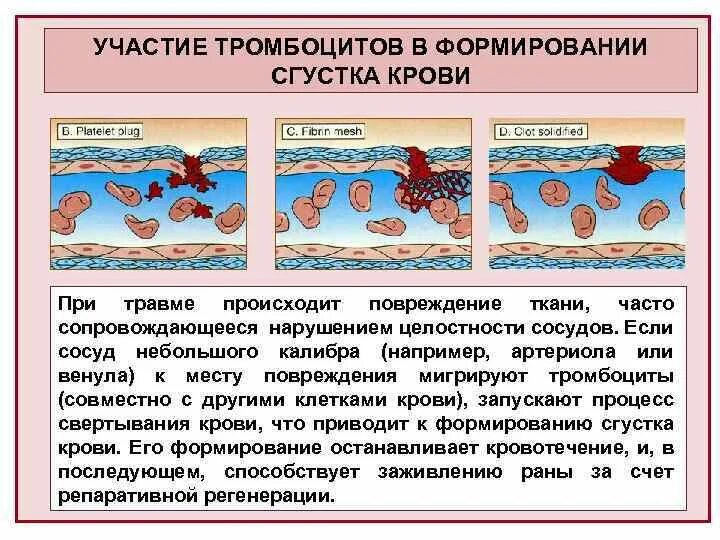 УЧАСТИЕ ТРОМБОЦИТОВ В ФОРМИРОВАНИИ СГУСТКА КРОВИ

B. Platelet plug

C. Fibrin mesh

D. Clot solidified

При травме происходит повреждение ткани, часто сопровождающееся нарушением целостности сосудов. Если сосуд небольшого калибра (например, артериола или венула) к месту повреждения мигрируют тромбоциты (совместно с другими клетками крови), запускают процесс свертывания крови, что приводит к формированию сгустка крови. Его формирование останавливает кровотечение, и, в последующем, способствует заживлению раны за счет репаративной регенерации.